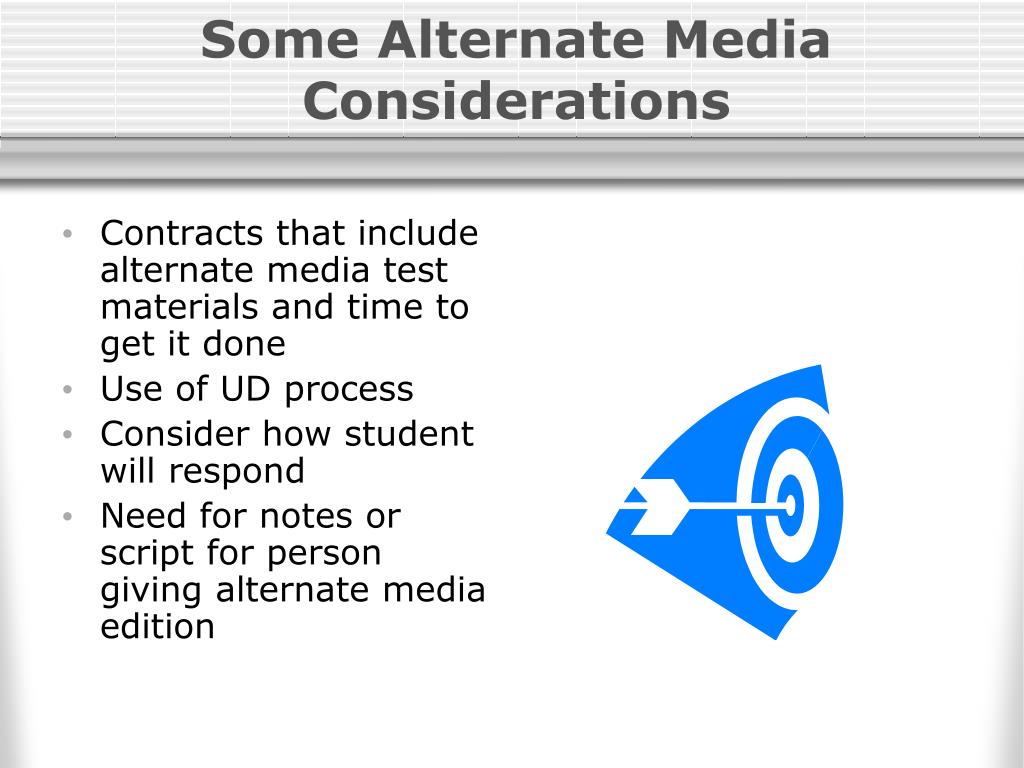 Some Alternate Media Considerations

• Contracts that include alternate media test materials and time to get it done
• Use of UD process
• Consider how student will respond
• Need for notes or script for person giving alternate media edition